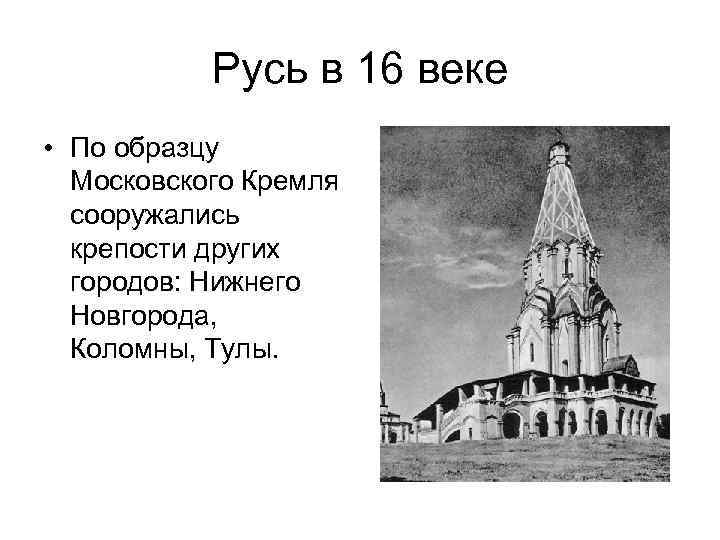 Русь в 16 веке

• По образцу Московского Кремля сооружались крепости других городов: Нижнего Новгорода, Коломны, Тулы.